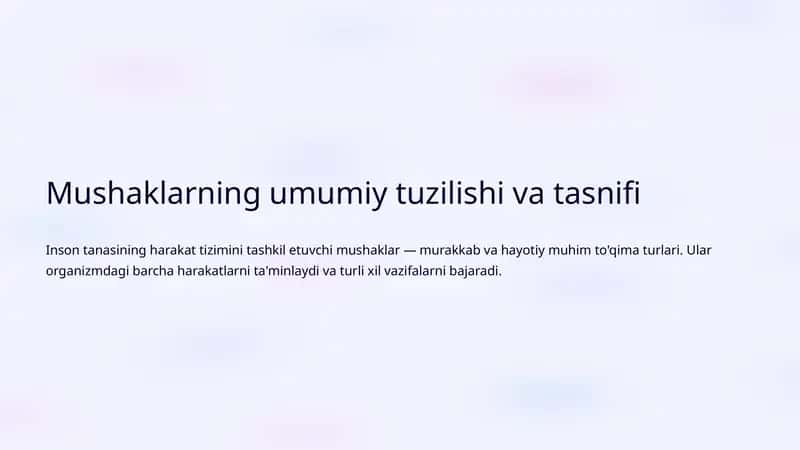 Mushaklarning umumiy tuzilishi va tasnifi

Inson tanasining harakat tizimini tashkil etuvchi mushaklar — murakkab va hayotiy muhim to'qima turlari. Ular organizmdagi barcha harakatlarni ta'minlaydi va turli xil vazifalarni bajaradi.